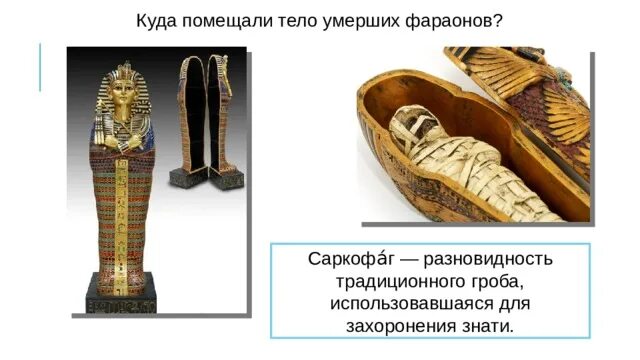 Куда помещали тело умерших фараонов?

Саркофа́г — разновидность традиционного гроба, использовавшаяся для захоронения знати.